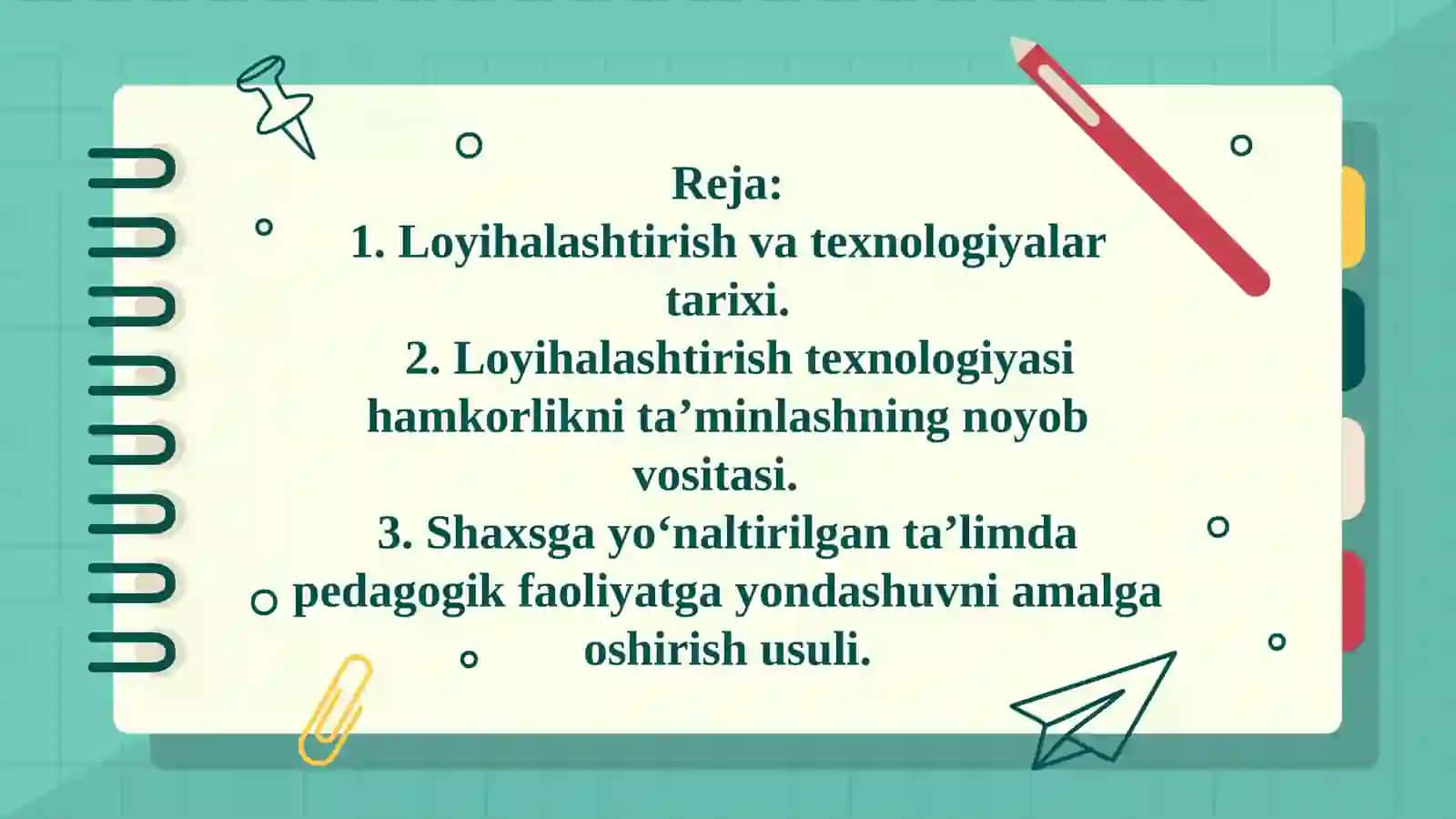 Reja:
1. Loyihalashtirish va texnologiyalar tarixi.
2. Loyihalashtirish texnologiyasi hamkorlikni ta’minlashning noyob vositasi.
3. Shaxsga yo‘naltirilgan ta’limda pedagogik faoliyatga yondashuvni amalga oshirish usuli.